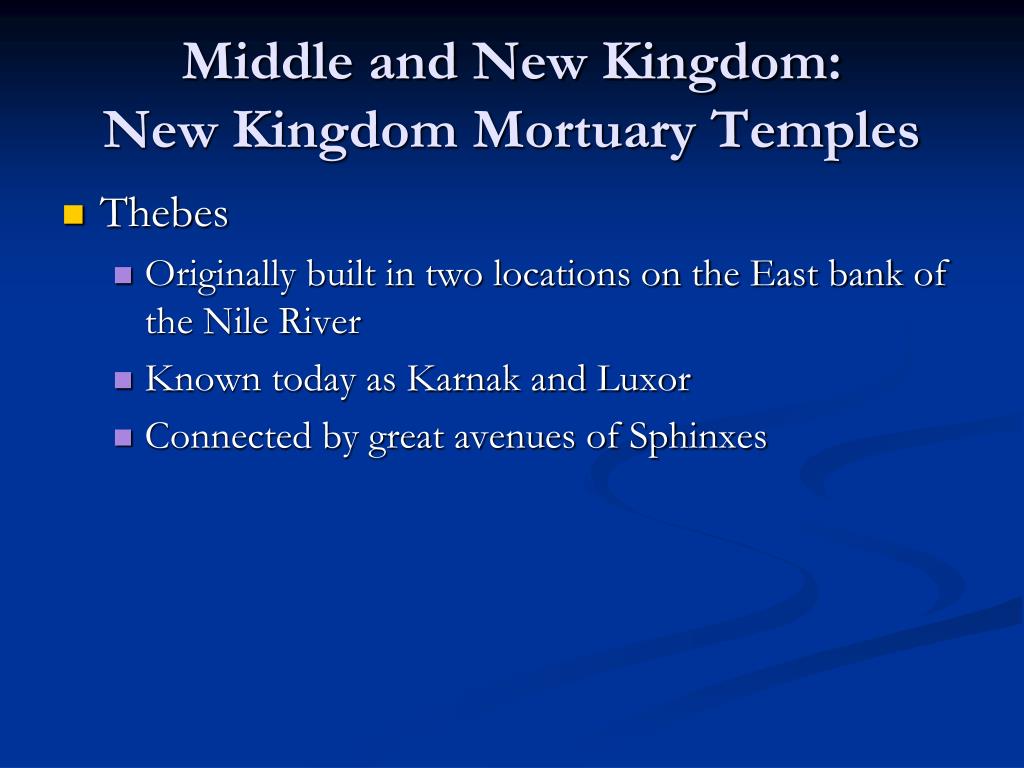 Middle and New Kingdom:
New Kingdom Mortuary Temples

Thebes
Originally built in two locations on the East bank of the Nile River
Known today as Karnak and Luxor
Connected by great avenues of Sphinxes